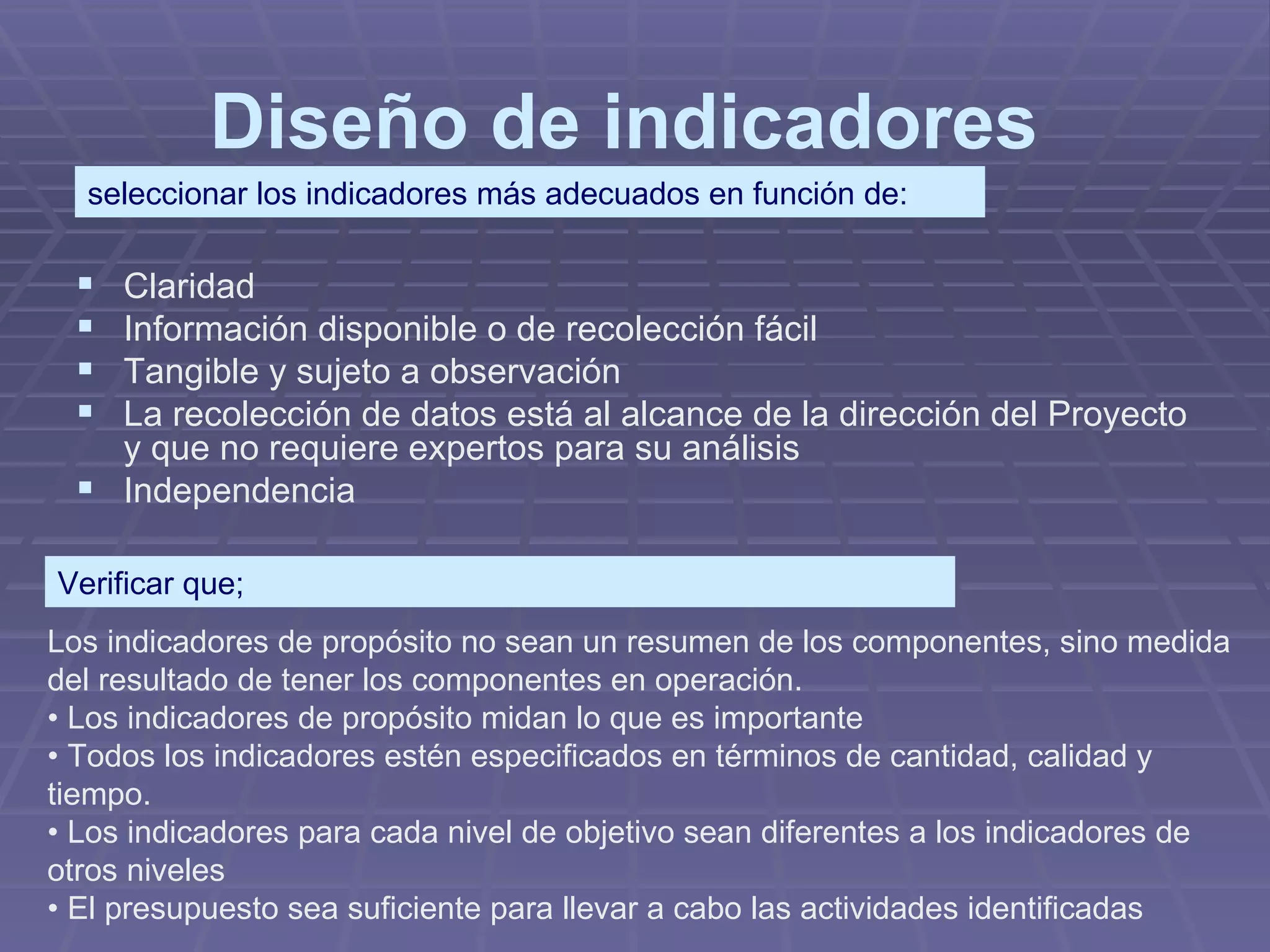 Diseño de indicadores

seleccionar los indicadores más adecuados en función de:

▪ Claridad
▪ Información disponible o de recolección fácil
▪ Tangible y sujeto a observación
▪ La recolección de datos está al alcance de la dirección del Proyecto y que no requiere expertos para su análisis
▪ Independencia

Verificar que;

Los indicadores de propósito no sean un resumen de los componentes, sino medida del resultado de tener los componentes en operación.
• Los indicadores de propósito midan lo que es importante
• Todos los indicadores estén especificados en términos de cantidad, calidad y tiempo.
• Los indicadores para cada nivel de objetivo sean diferentes a los indicadores de otros niveles
• El presupuesto sea suficiente para llevar a cabo las actividades identificadas